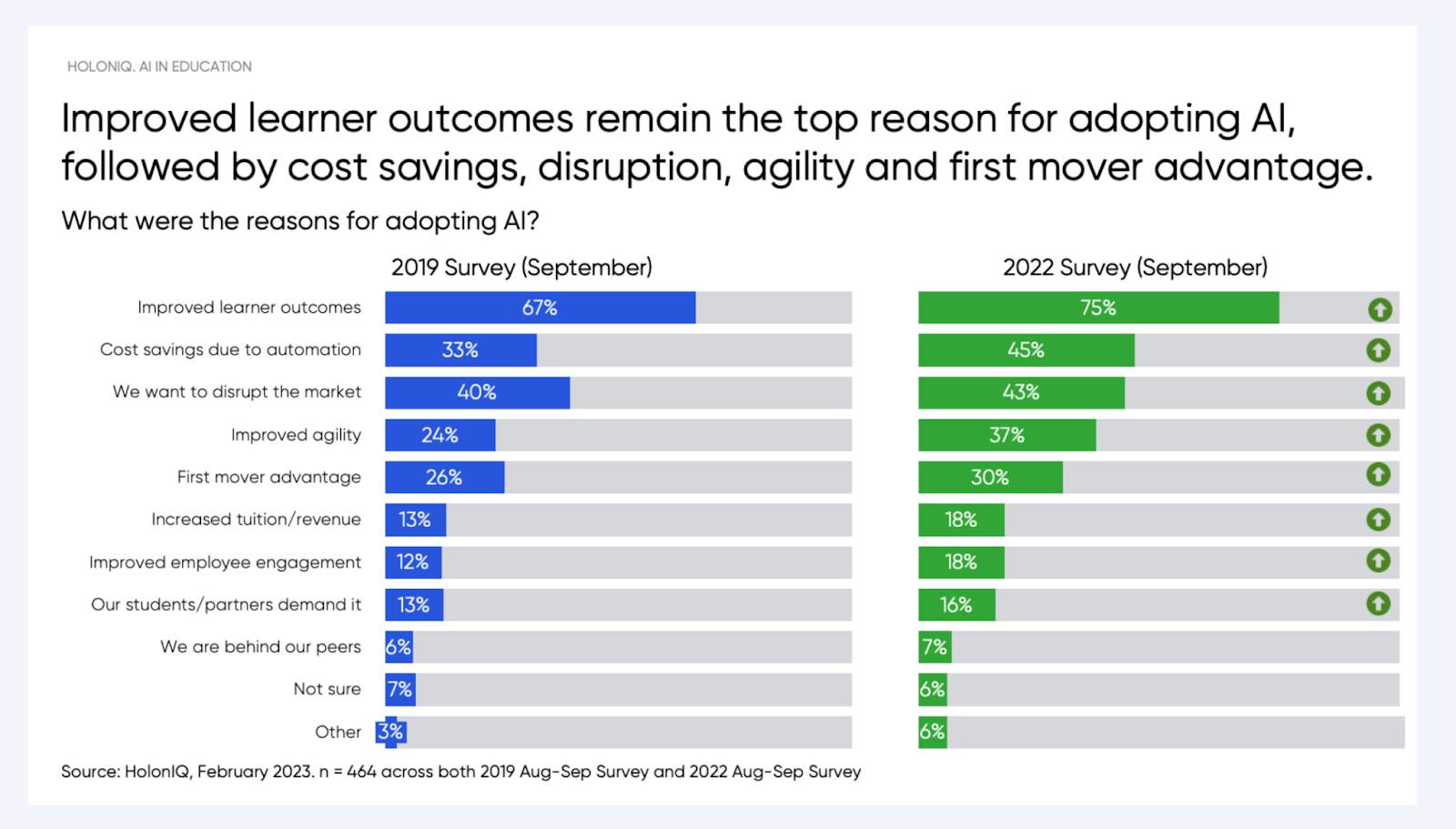 HOLONIQ. AI IN EDUCATION

Improved learner outcomes remain the top reason for adopting AI, followed by cost savings, disruption, agility and first mover advantage.

What were the reasons for adopting AI?

| | 2019 Survey (September) | 2022 Survey (September) |
|---|---|---|
| Improved learner outcomes | 67% | 75% |
| Cost savings due to automation | 33% | 45% |
| We want to disrupt the market | 40% | 43% |
| Improved agility | 24% | 37% |
| First mover advantage | 26% | 30% |
| Increased tuition/revenue | 13% | 18% |
| Improved employee engagement | 12% | 18% |
| Our students/partners demand it | 13% | 16% |
| We are behind our peers | 6% | 7% |
| Not sure | 7% | 6% |
| Other | 3% | 6% |

Source: HolonIQ, February 2023. n = 464 across both 2019 Aug-Sep Survey and 2022 Aug-Sep Survey